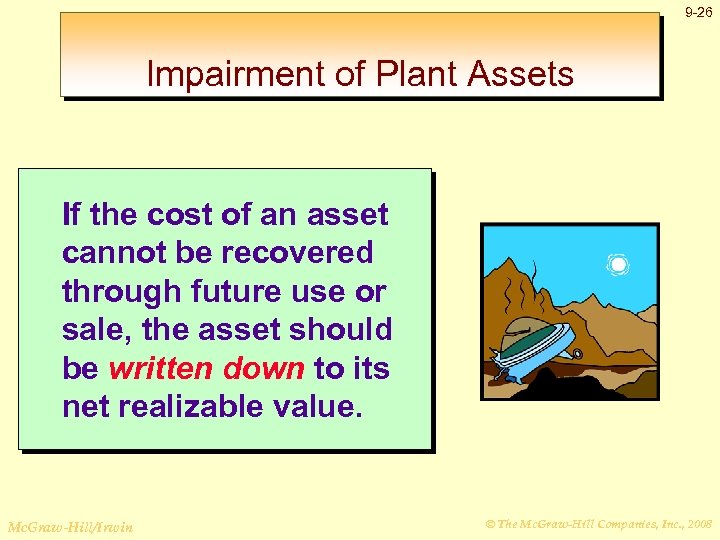 9-26

Impairment of Plant Assets

If the cost of an asset cannot be recovered through future use or sale, the asset should be written down to its net realizable value.

McGraw-Hill/Irwin

© The McGraw-Hill Companies, Inc., 2008